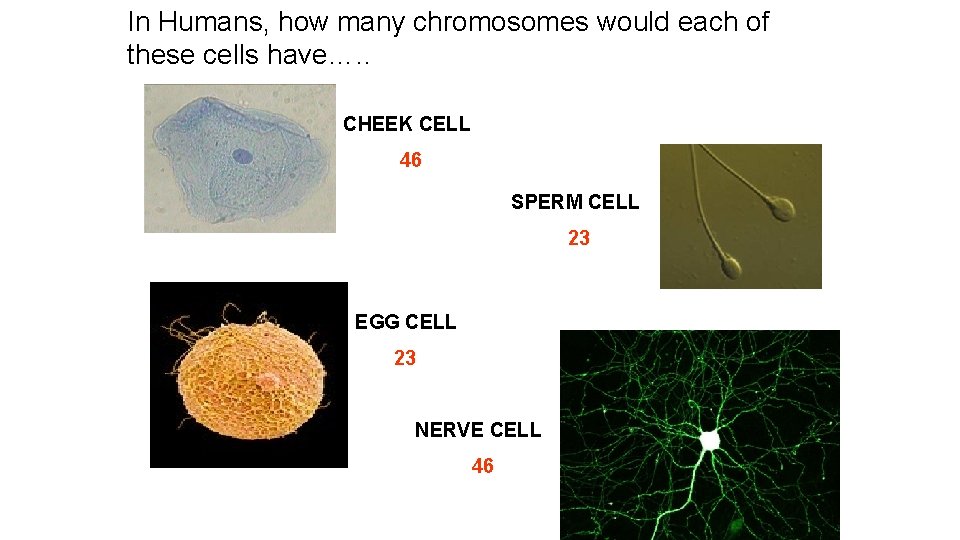 In Humans, how many chromosomes would each of these cells have…..

CHEEK CELL

46

SPERM CELL

23

EGG CELL

23

NERVE CELL

46